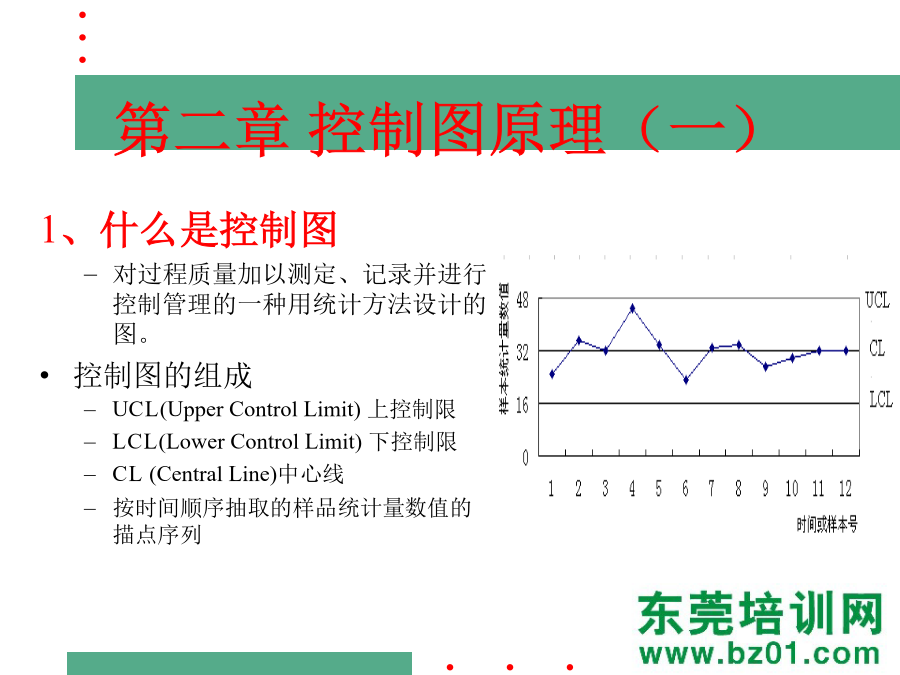 第二章 控制图原理（一）

1、什么是控制图

– 对过程质量加以测定、记录并进行控制管理的一种用统计方法设计的图。

• 控制图的组成

– UCL(Upper Control Limit) 上控制限

– LCL(Lower Control Limit) 下控制限

– CL (Central Line)中心线

– 按时间顺序抽取的样品统计量数值的描点序列

样本统计量数值

48
32
16
0

UCL
CL
LCL

1 2 3 4 5 6 7 8 9 10 11 12

时间或样本号

东莞培训网
www.bz01.com